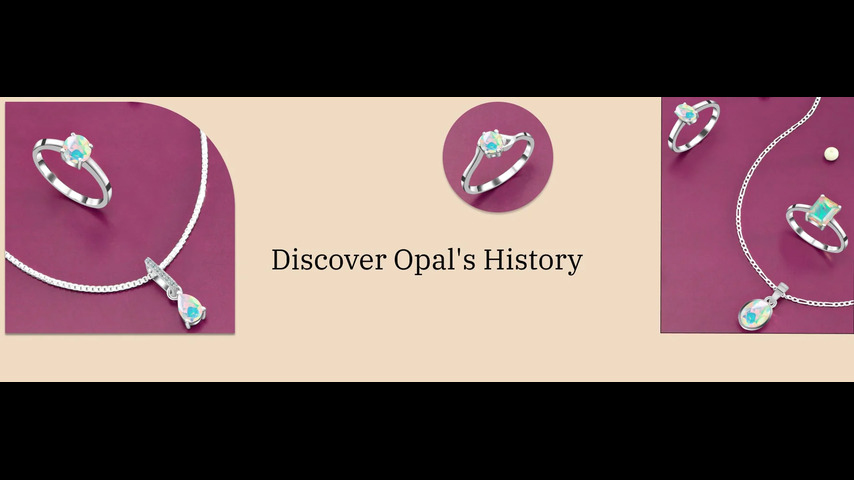 Discover Opal's History